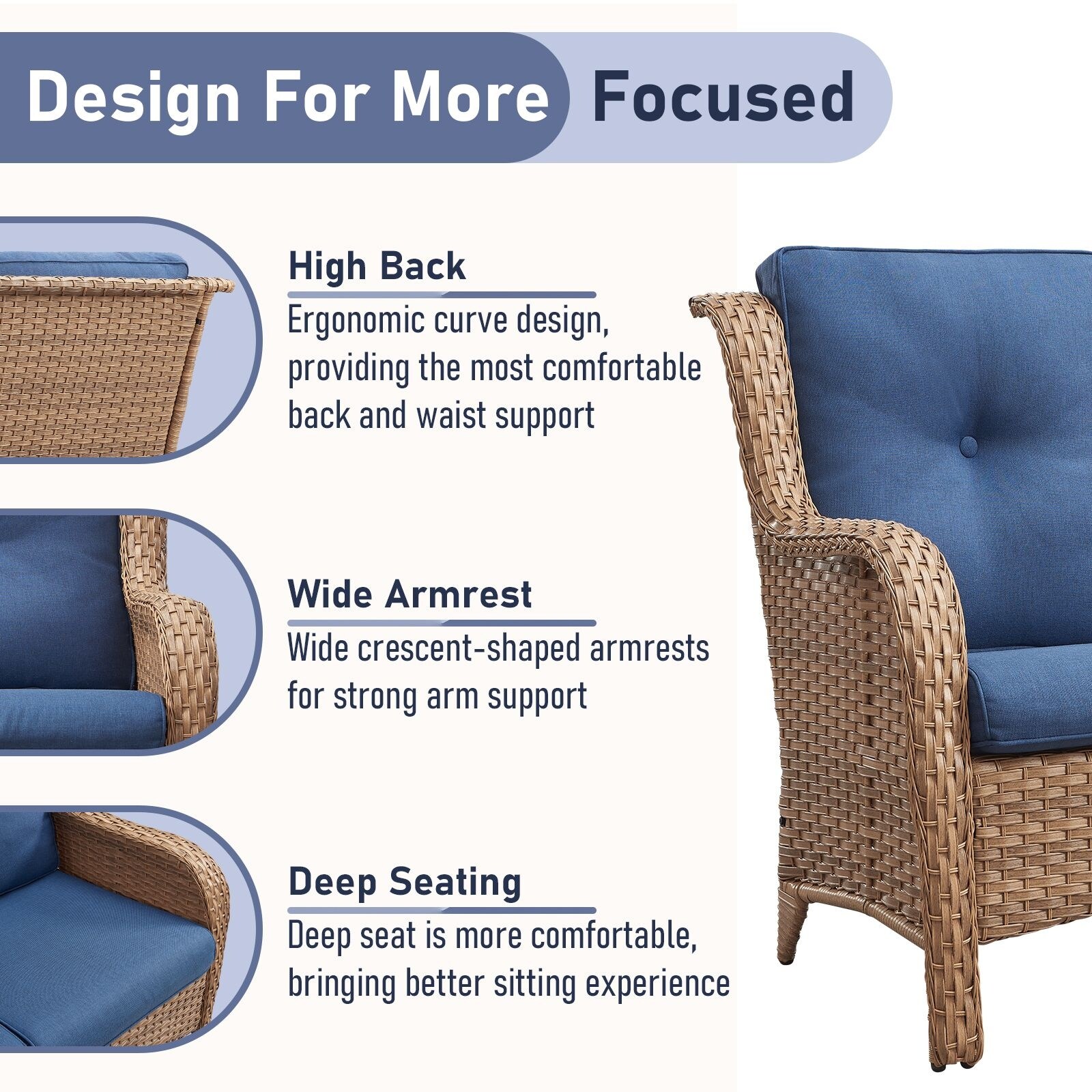 Design For More Focused

High Back

Ergonomic curve design, providing the most comfortable back and waist support

Wide Armrest

Wide crescent-shaped armrests for strong arm support

Deep Seating

Deep seat is more comfortable, bringing better sitting experience